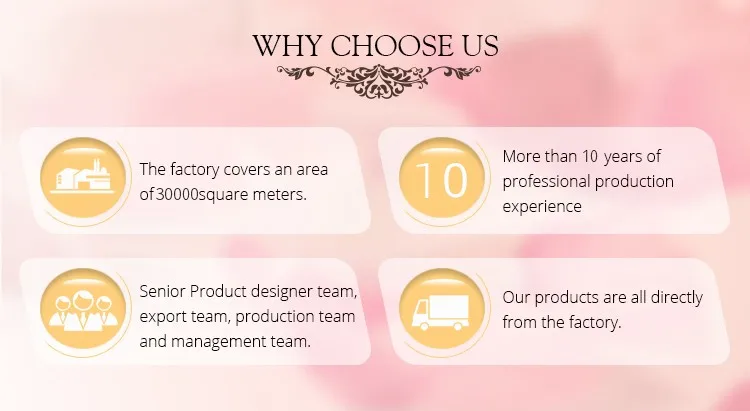 WHY CHOOSE US

The factory covers an area of30000square meters.

10

More than 10 years of professional production experience

Senior Product designer team, export team, production team and management team.

Our products are all directly from the factory.